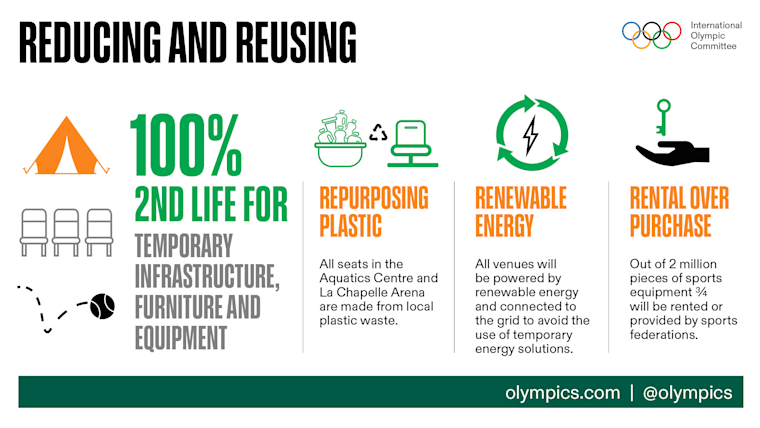 REDUCING AND REUSING

International Olympic Committee

100%
2ND LIFE FOR
TEMPORARY INFRASTRUCTURE, FURNITURE AND EQUIPMENT

REPURPOSING PLASTIC

All seats in the Aquatics Centre and La Chapelle Arena are made from local plastic waste.

RENEWABLE ENERGY

All venues will be powered by renewable energy and connected to the grid to avoid the use of temporary energy solutions.

RENTAL OVER PURCHASE

Out of 2 million pieces of sports equipment ¾ will be rented or provided by sports federations.

olympics.com | @olympics